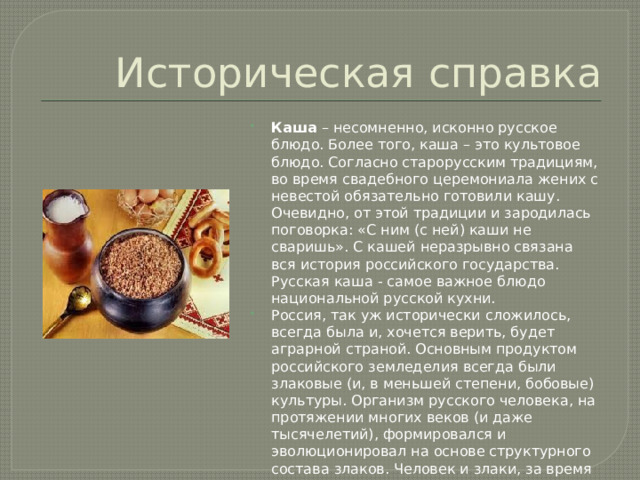 Историческая справка

Каша – несомненно, исконно русское блюдо. Более того, каша – это культовое блюдо. Согласно старорусским традициям, во время свадебного церемониала жених с невестой обязательно готовили кашу. Очевидно, от этой традиции и зародилась поговорка: «С ним (с ней) каши не сваришь». С кашей неразрывно связана вся история российского государства. Русская каша - самое важное блюдо национальной русской кухни.

Россия, так уж исторически сложилось, всегда была и, хочется верить, будет аграрной страной. Основным продуктом российского земледелия всегда были злаковые (и, в меньшей степени, бобовые) культуры. Организм русского человека, на протяжении многих веков (и даже тысячелетий), формировался и эволюционировал на основе структурного состава злаков. Человек и злаки, за время